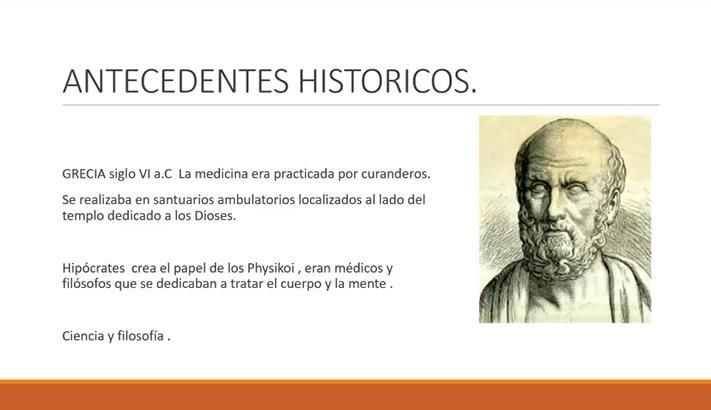 ANTECEDENTES HISTORICOS.

GRECIA siglo VI a.C La medicina era practicada por curanderos.

Se realizaba en santuarios ambulatorios localizados al lado del templo dedicado a los Dioses.

Hipócrates crea el papel de los Physikoi , eran médicos y filósofos que se dedicaban a tratar el cuerpo y la mente .

Ciencia y filosofía .